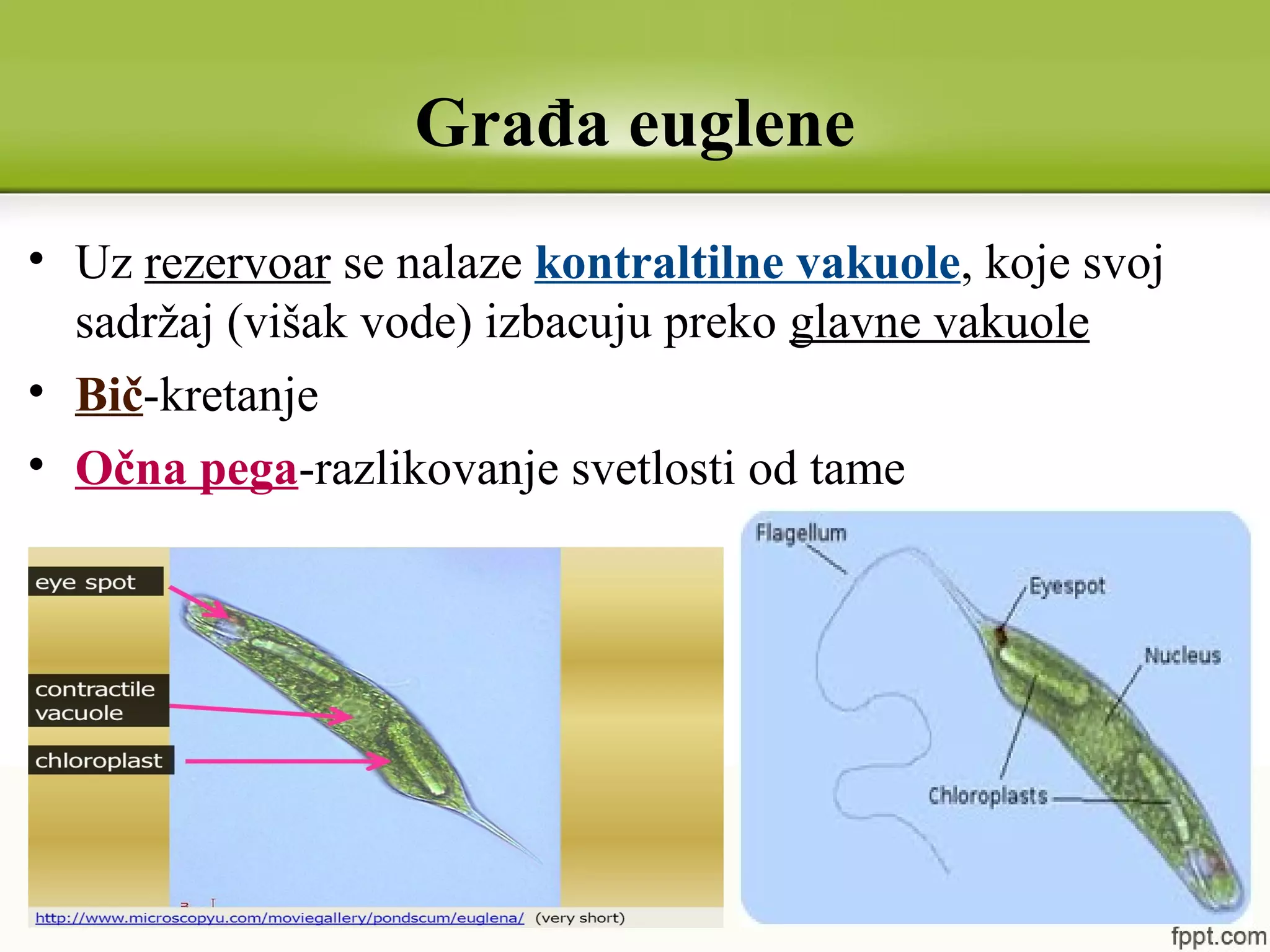 Građa euglene

• Uz rezervoar se nalaze kontraltilne vakuole, koje svoj sadržaj (višak vode) izbacuju preko glavne vakuole
• Bič-kretanje
• Očna pega-razlikovanje svetlosti od tame

eye spot
contractile vacuole
chloroplast

http://www.microscopyu.com/moviegallery/pondscum/euglena/ (very short)

Flagellum
Eyespot
Nucleus
Chloroplasts

fppt.com